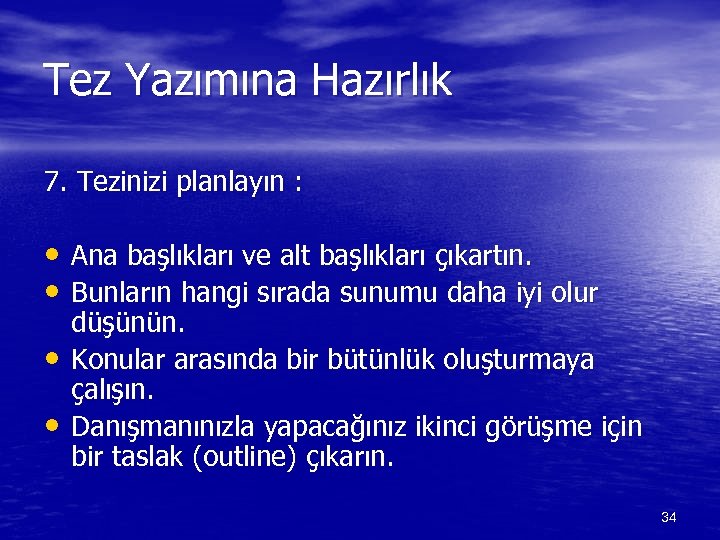 Tez Yazımına Hazırlık

7. Tezinizi planlayın :

• Ana başlıkları ve alt başlıkları çıkartın.
• Bunların hangi sırada sunumu daha iyi olur düşünün.
• Konular arasında bir bütünlük oluşturmaya çalışın.
• Danışmanınızla yapacağınız ikinci görüşme için bir taslak (outline) çıkarın.

34